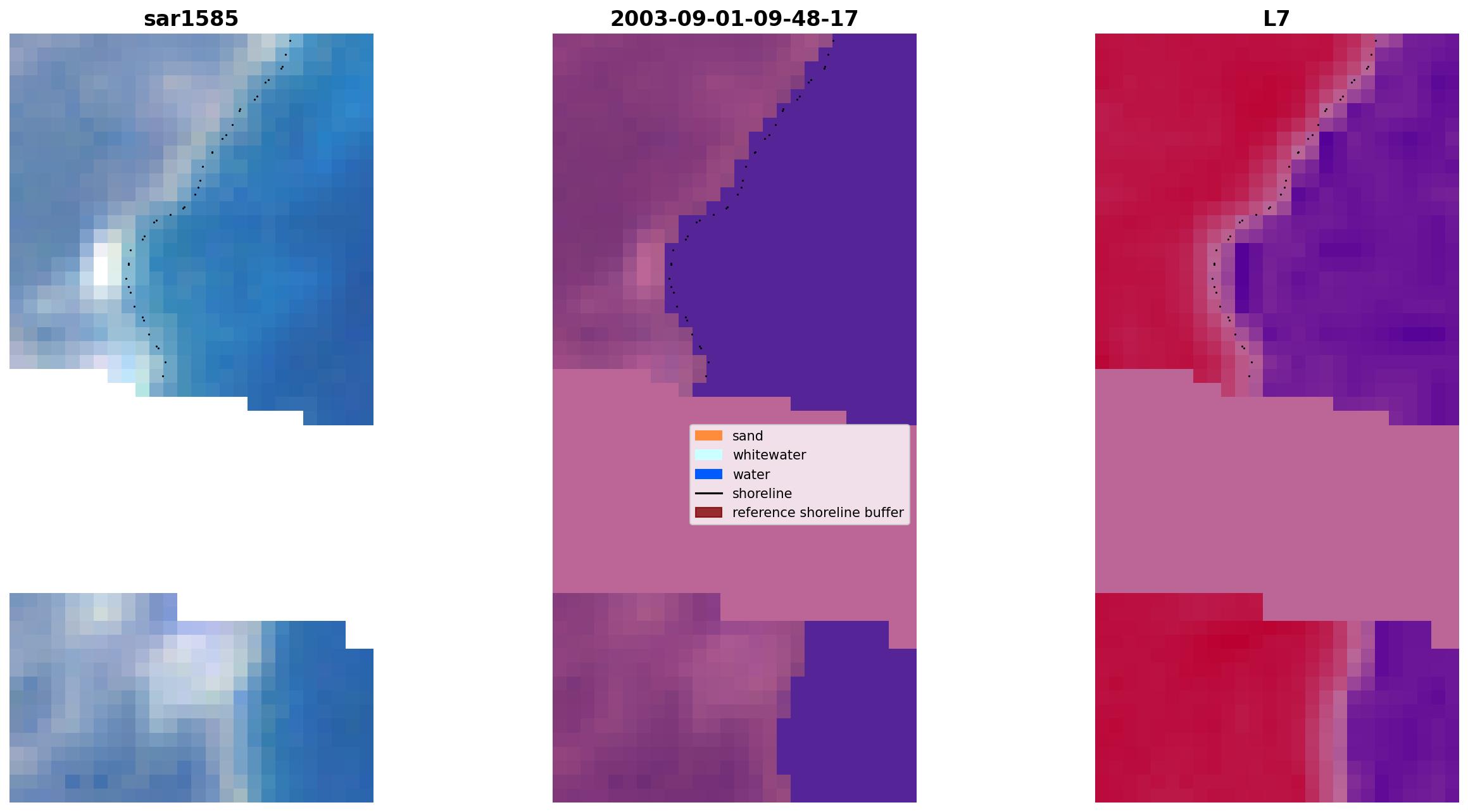 sar1585

2003-09-01-09-48-17

L7

sand
whitewater
water
shoreline
reference shoreline buffer